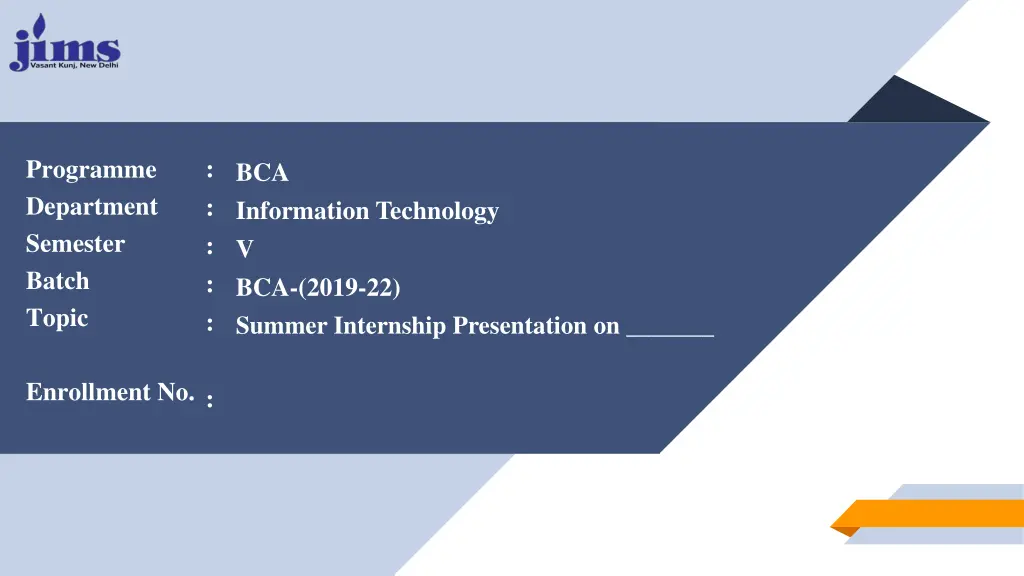 jims
Vasant Kunj, New Delhi

Programme : BCA
Department : Information Technology
Semester : V
Batch : BCA-(2019-22)
Topic : Summer Internship Presentation on _______

Enrollment No. :